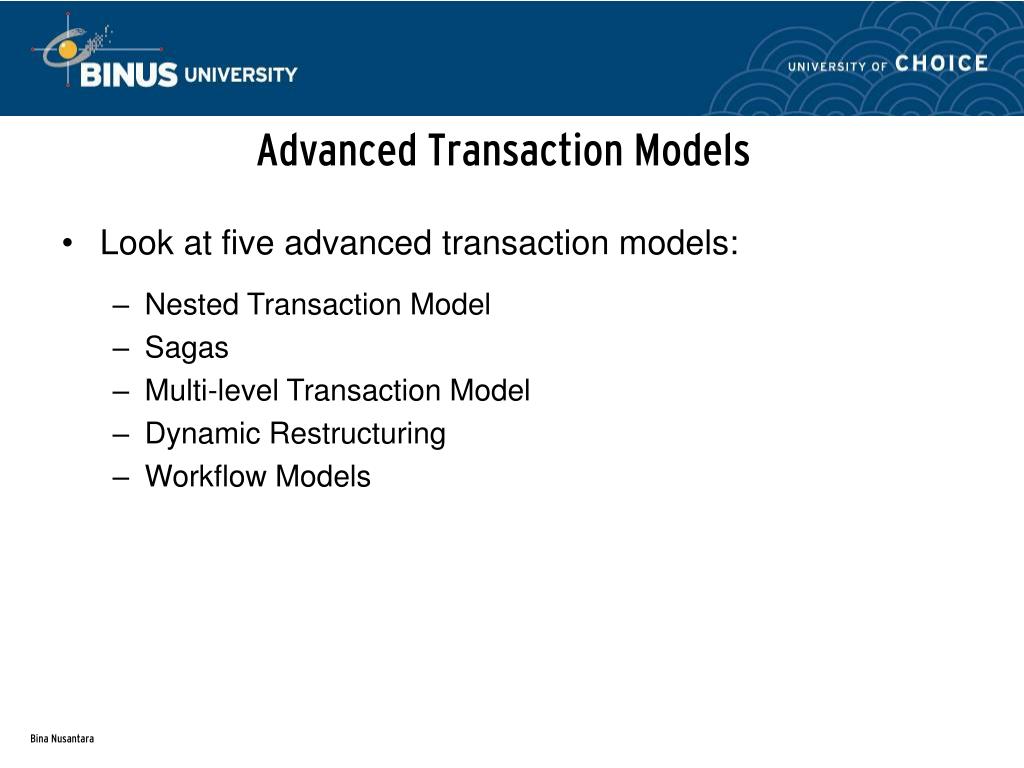 BINUS UNIVERSITY

UNIVERSITY OF CHOICE

Advanced Transaction Models

• Look at five advanced transaction models:
– Nested Transaction Model
– Sagas
– Multi-level Transaction Model
– Dynamic Restructuring
– Workflow Models

Bina Nusantara